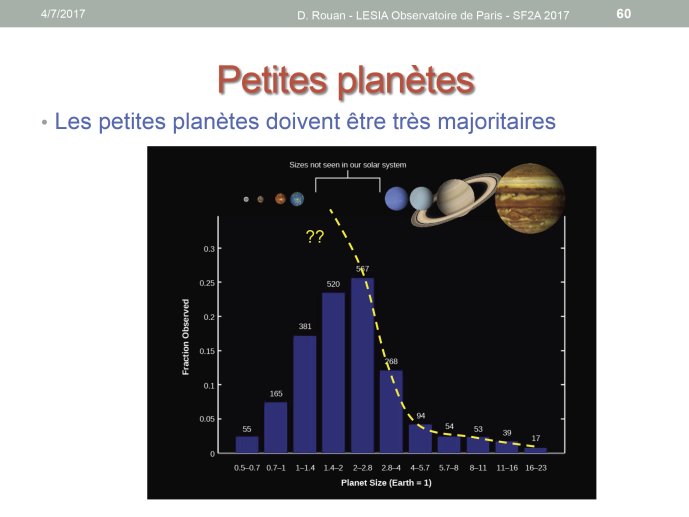 4/7/2017 D. Rouan - LESIA Observatoire de Paris - SF2A 2017 60

Petites planètes

• Les petites planètes doivent être très majoritaires

Sizes not seen in our solar system

??

Fraction Observed

0.3
0.25
0.2
0.15
0.1
0.05
0

55 165 381 520 567 268 94 54 53 39 17

0.5–0.7 0.7–1 1–1.4 1.4–2 2–2.8 2.8–4 4–5.7 5.7–8 8–11 11–16 16–23

Planet Size (Earth = 1)